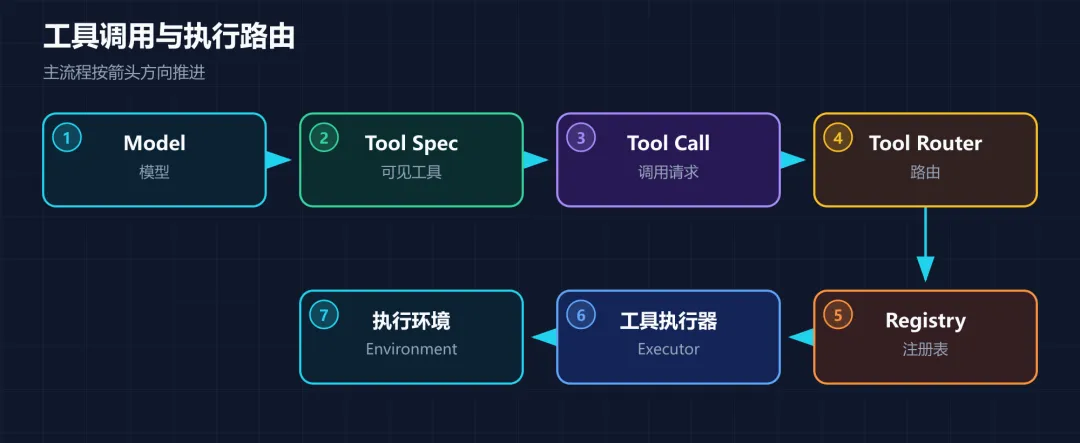 工具调用与执行路由

主流程按箭头方向推进

1 Model
模型

2 Tool Spec
可见工具

3 Tool Call
调用请求

4 Tool Router
路由

5 Registry
注册表

6 工具执行器
Executor

7 执行环境
Environment